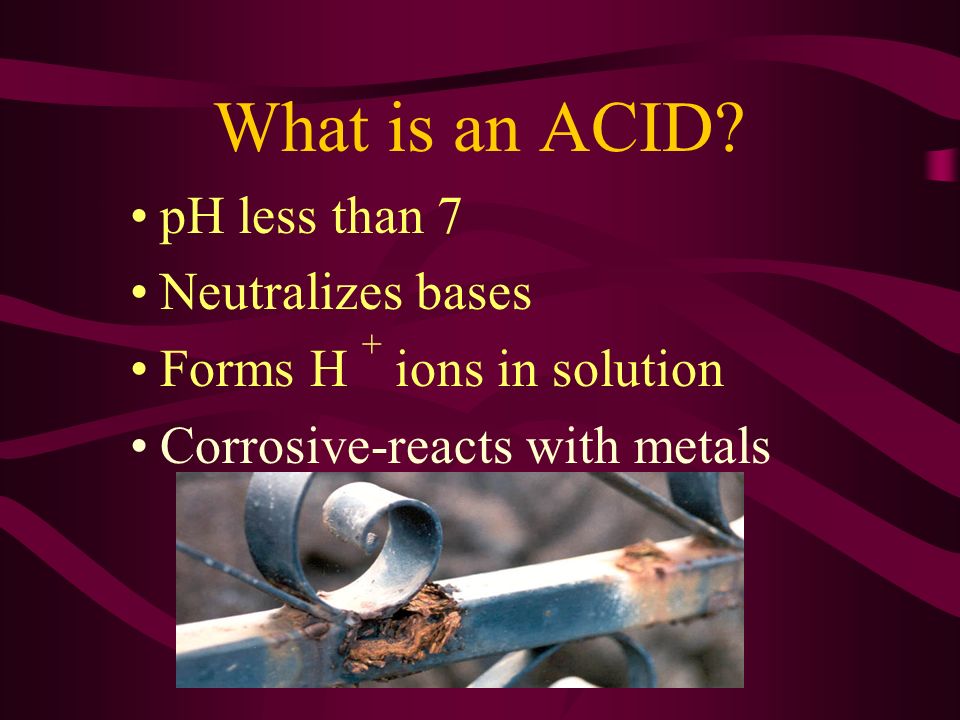 What is an ACID?

• pH less than 7
• Neutralizes bases
• Forms $H^+$ ions in solution
• Corrosive-reacts with metals